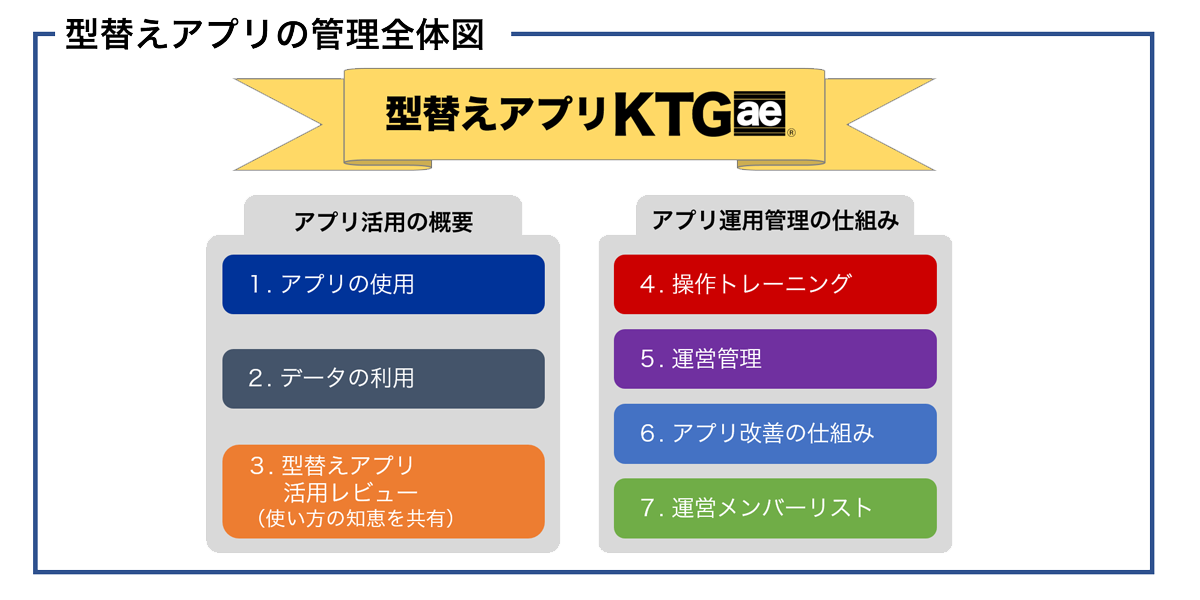 型替えアプリの管理全体図

型替えアプリKTGae®

アプリ活用の概要

1. アプリの使用

2. データの利用

3. 型替えアプリ
活用レビュー
（使い方の知恵を共有）

アプリ運用管理の仕組み

4. 操作トレーニング

5. 運営管理

6. アプリ改善の仕組み

7. 運営メンバーリスト